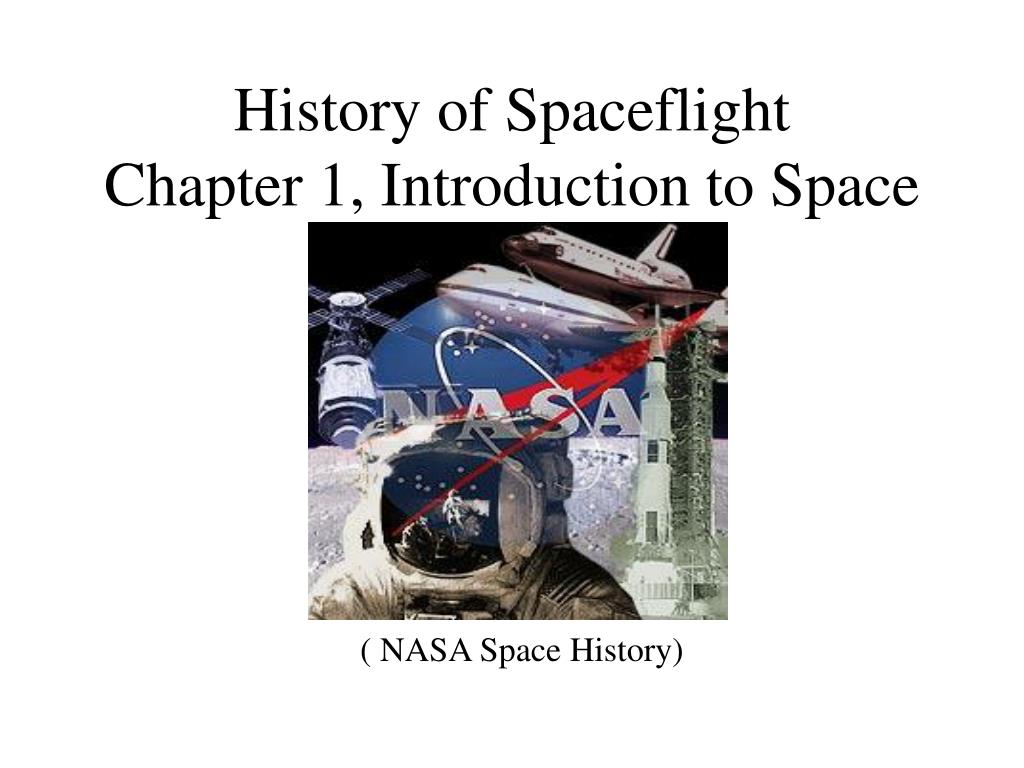 History of Spaceflight
Chapter 1, Introduction to Space

NASA

( NASA Space History)